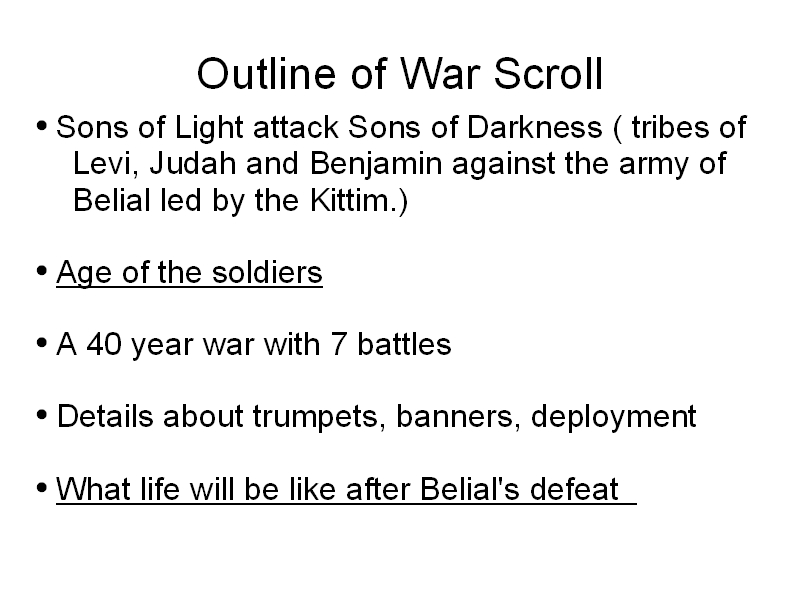 Outline of War Scroll

• Sons of Light attack Sons of Darkness ( tribes of Levi, Judah and Benjamin against the army of Belial led by the Kittim.)

• Age of the soldiers

• A 40 year war with 7 battles

• Details about trumpets, banners, deployment

• What life will be like after Belial's defeat